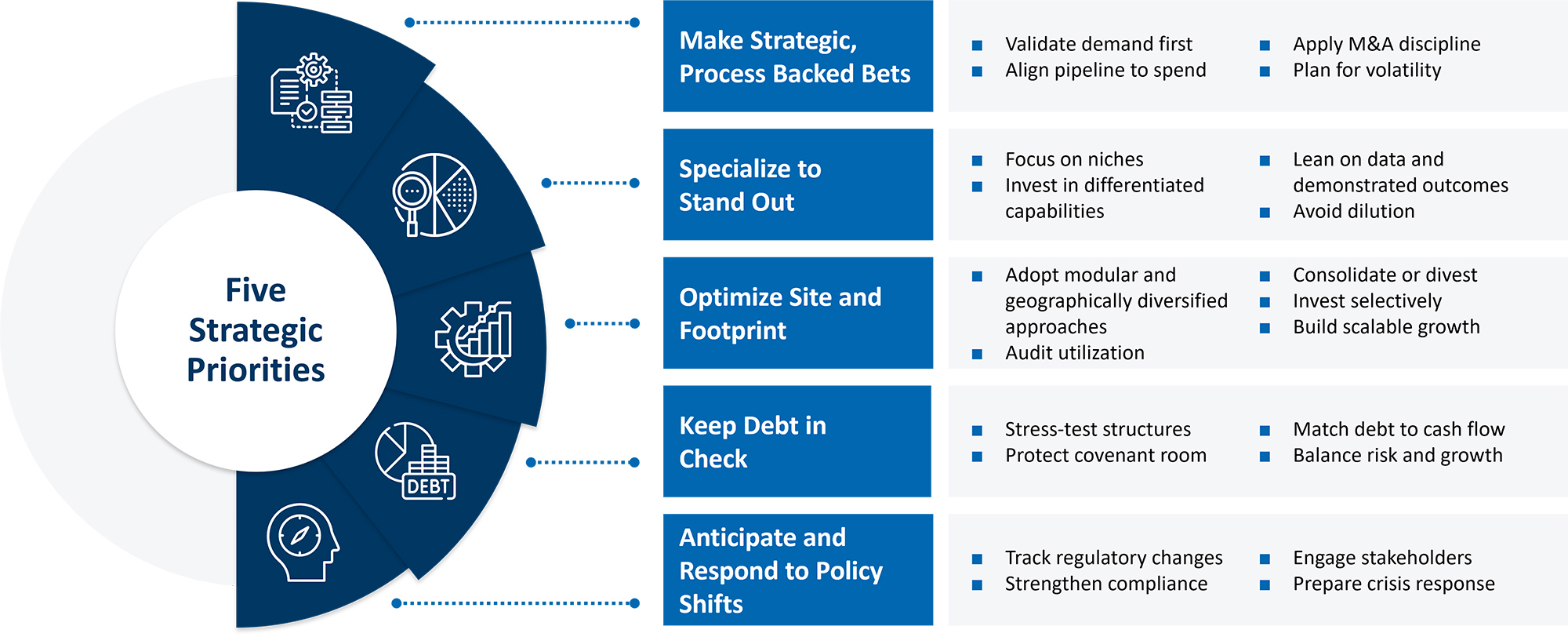 Five Strategic Priorities

DEBT

Make Strategic, Process Backed Bets

- Validate demand first
- Align pipeline to spend

- Apply M&A discipline
- Plan for volatility

Specialize to Stand Out

- Focus on niches
- Invest in differentiated capabilities

- Lean on data and demonstrated outcomes
- Avoid dilution

Optimize Site and Footprint

- Adopt modular and geographically diversified approaches
- Audit utilization

- Consolidate or divest
- Invest selectively
- Build scalable growth

Keep Debt in Check

- Stress-test structures
- Protect covenant room

- Match debt to cash flow
- Balance risk and growth

Anticipate and Respond to Policy Shifts

- Track regulatory changes
- Strengthen compliance

- Engage stakeholders
- Prepare crisis response